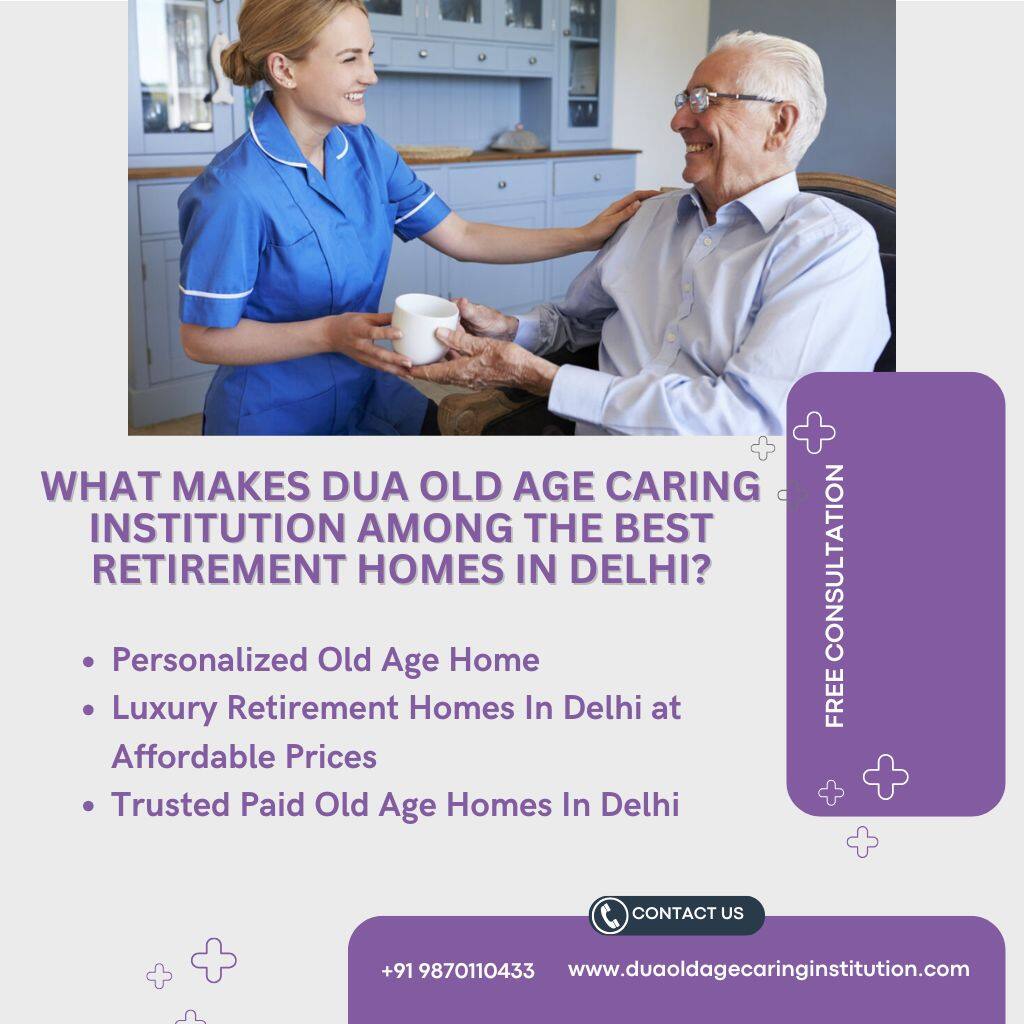 WHAT MAKES DUA OLD AGE CARING INSTITUTION AMONG THE BEST RETIREMENT HOMES IN DELHI?

FREE CONSULTATION

- Personalized Old Age Home
- Luxury Retirement Homes In Delhi at Affordable Prices
- Trusted Paid Old Age Homes In Delhi

CONTACT US

+91 9870110433 www.duaoldagecaringinstitution.com